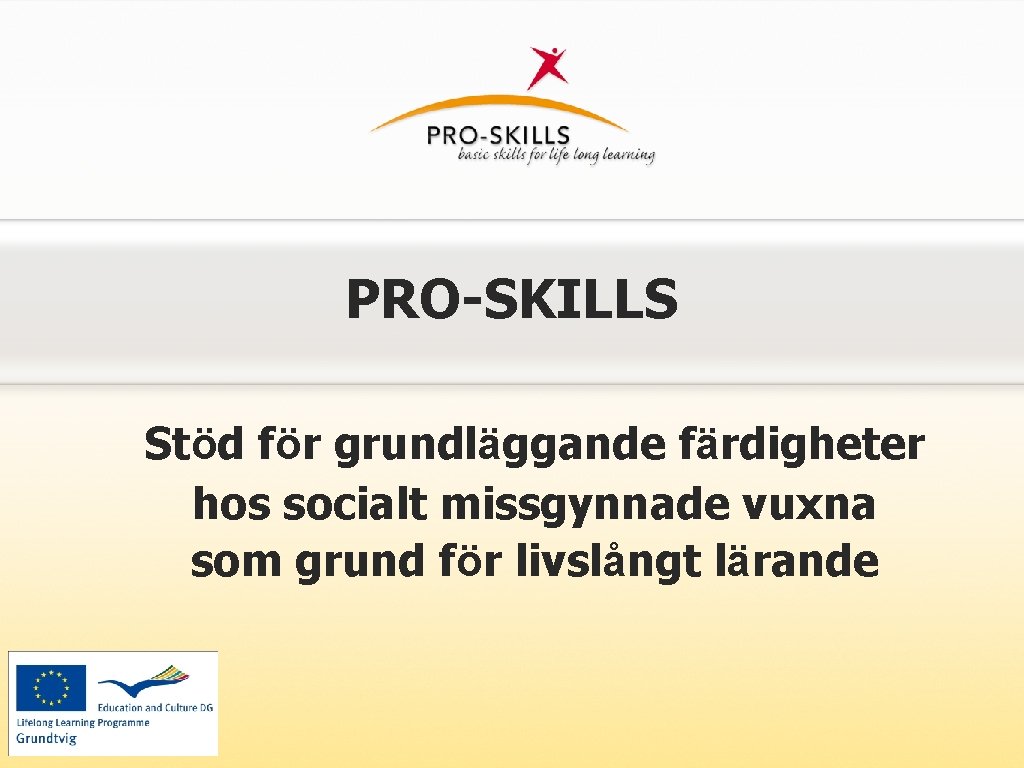 PRO-SKILLS
basic skills for life long learning

PRO-SKILLS

Stöd för grundläggande färdigheter hos socialt missgynnade vuxna som grund för livslångt lärande

Education and Culture DG
Lifelong Learning Programme
Grundtvig